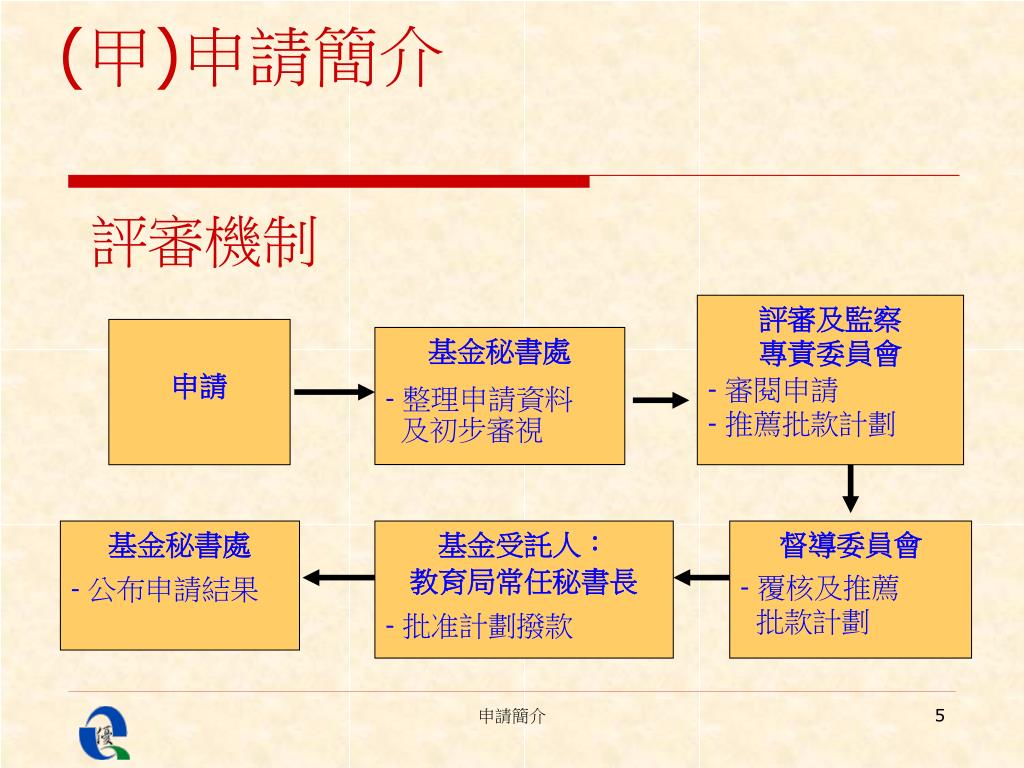 (甲)申請簡介

評審機制

申請

基金秘書處
- 整理申請資料及初步審視

評審及監察專責委員會
- 審閱申請
- 推薦批款計劃

督導委員會
- 覆核及推薦批款計劃

基金受託人：教育局常任秘書長
- 批准計劃撥款

基金秘書處
- 公布申請結果

優

申請簡介

5